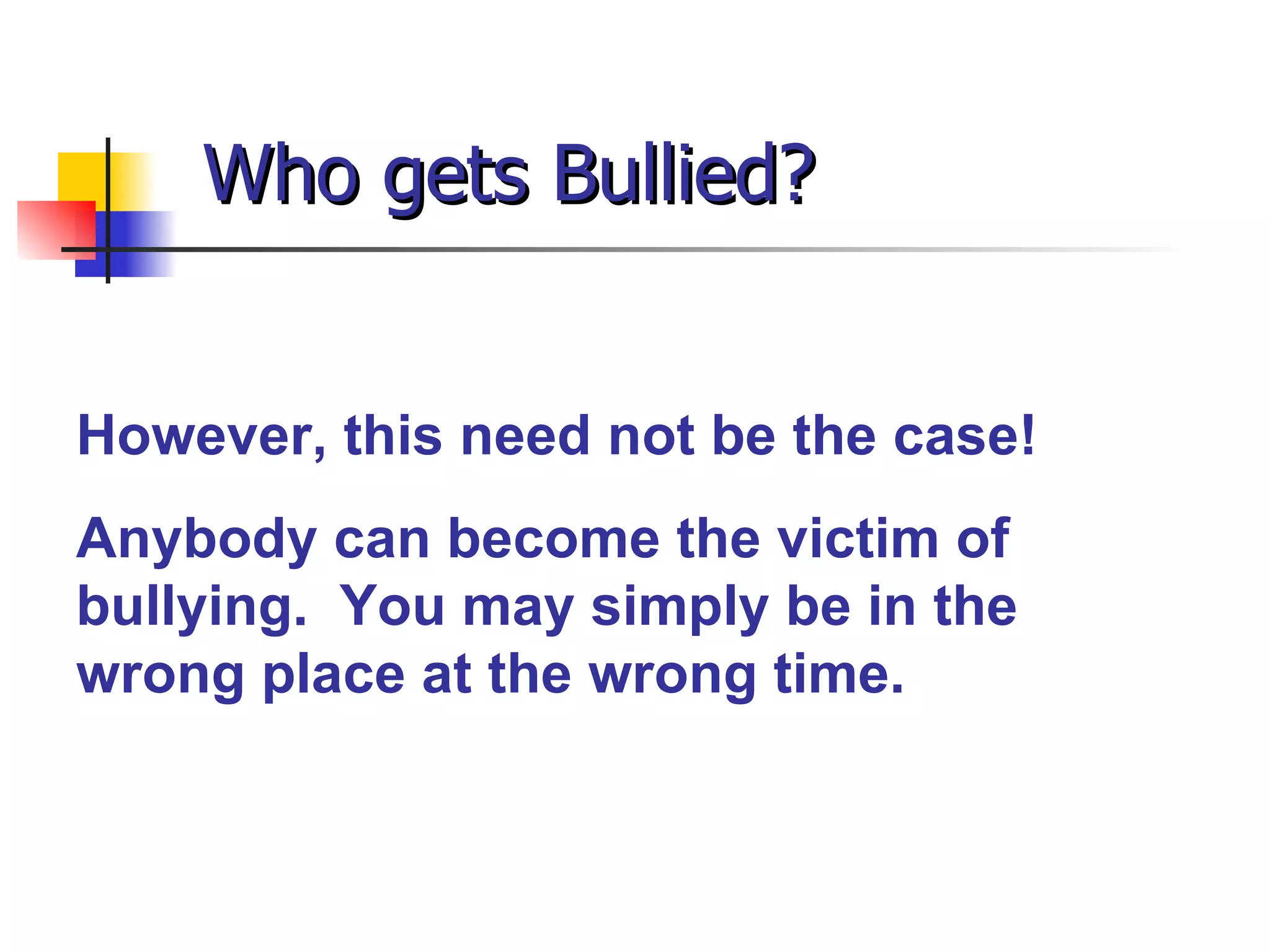 Who gets Bullied?

However, this need not be the case!

Anybody can become the victim of bullying. You may simply be in the wrong place at the wrong time.